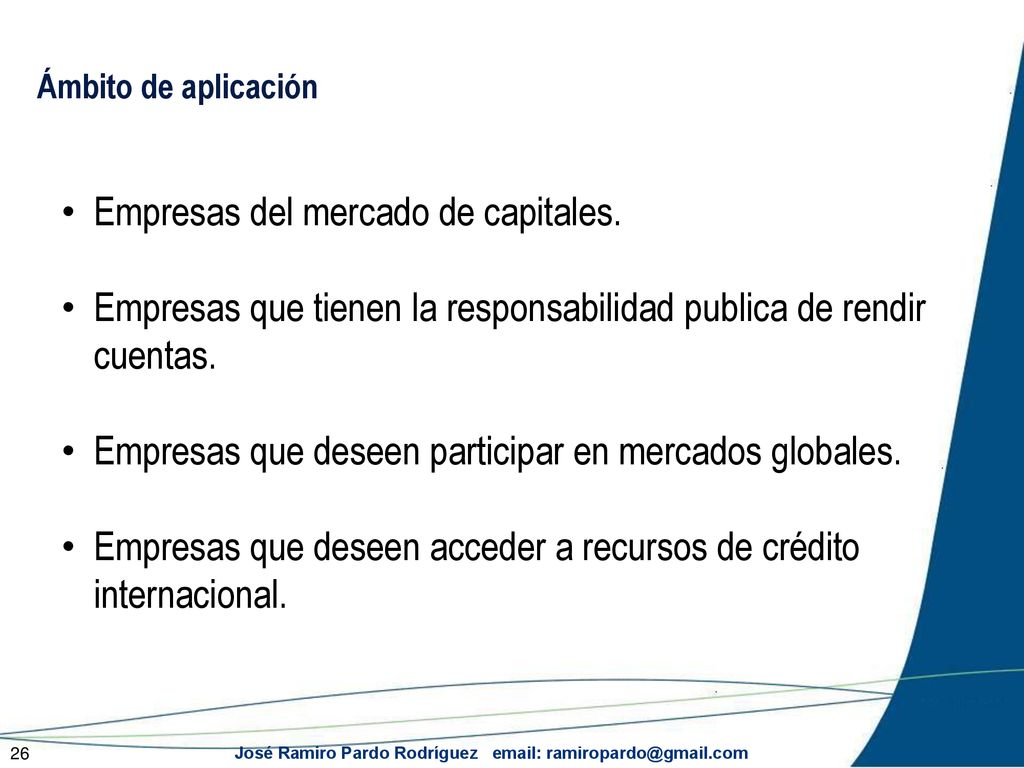 Ámbito de aplicación

• Empresas del mercado de capitales.

• Empresas que tienen la responsabilidad publica de rendir cuentas.

• Empresas que deseen participar en mercados globales.

• Empresas que deseen acceder a recursos de crédito internacional.

26

José Ramiro Pardo Rodríguez email: ramiropardo@gmail.com